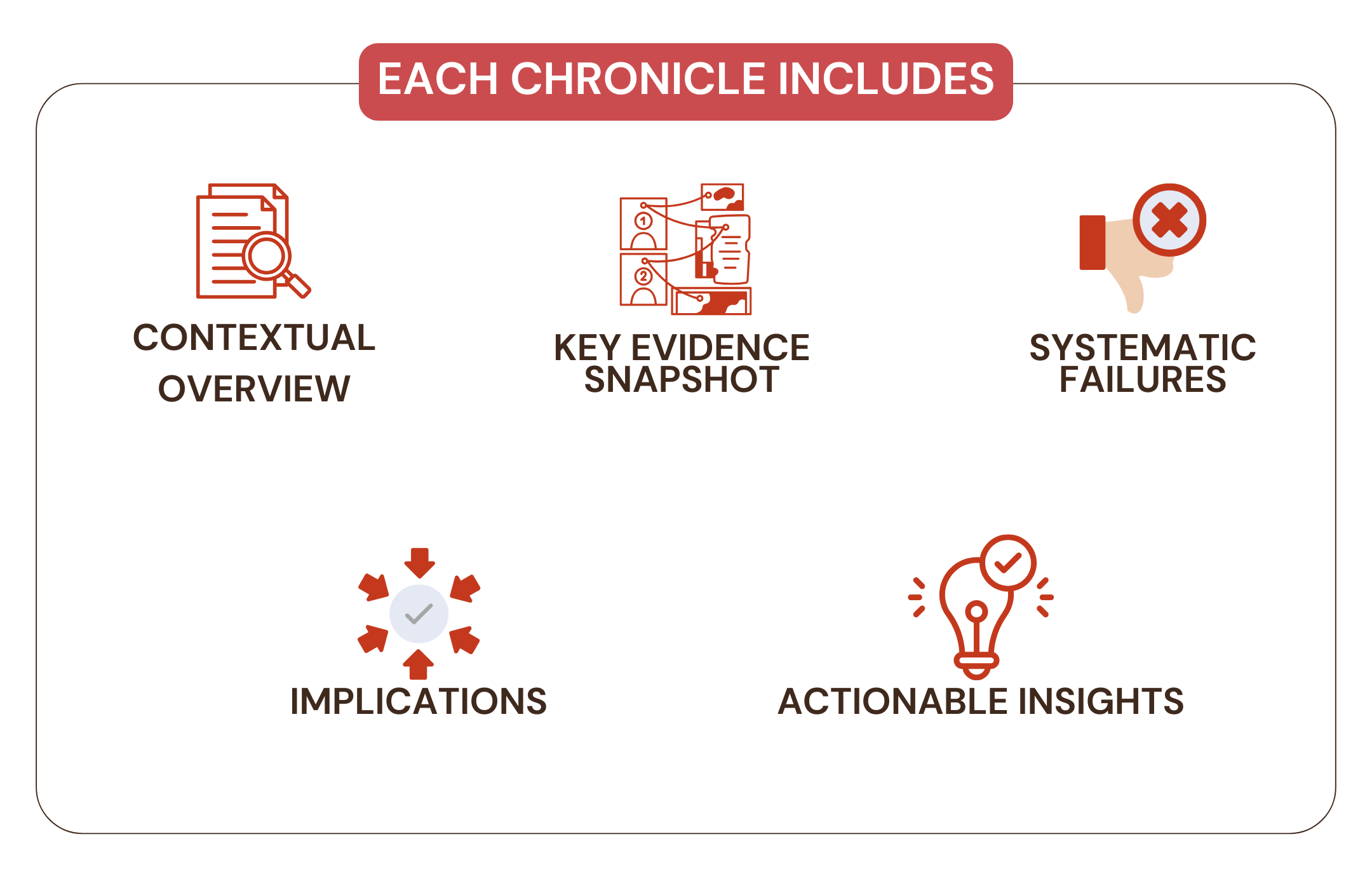 EACH CHRONICLE INCLUDES

1

2

CONTEXTUAL OVERVIEW

KEY EVIDENCE SNAPSHOT

SYSTEMATIC FAILURES

IMPLICATIONS

ACTIONABLE INSIGHTS